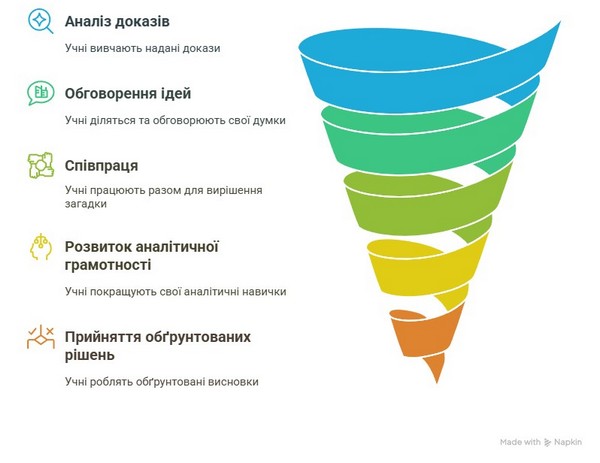 Аналіз доказів

Учні вивчають надані докази

Обговорення ідей

Учні діляться та обговорюють свої думки

Співпраця

Учні працюють разом для вирішення загадки

Розвиток аналітичної грамотності

Учні покращують свої аналітичні навички

Прийняття обґрунтованих рішень

Учні роблять обґрунтовані висновки

Made with Napkin